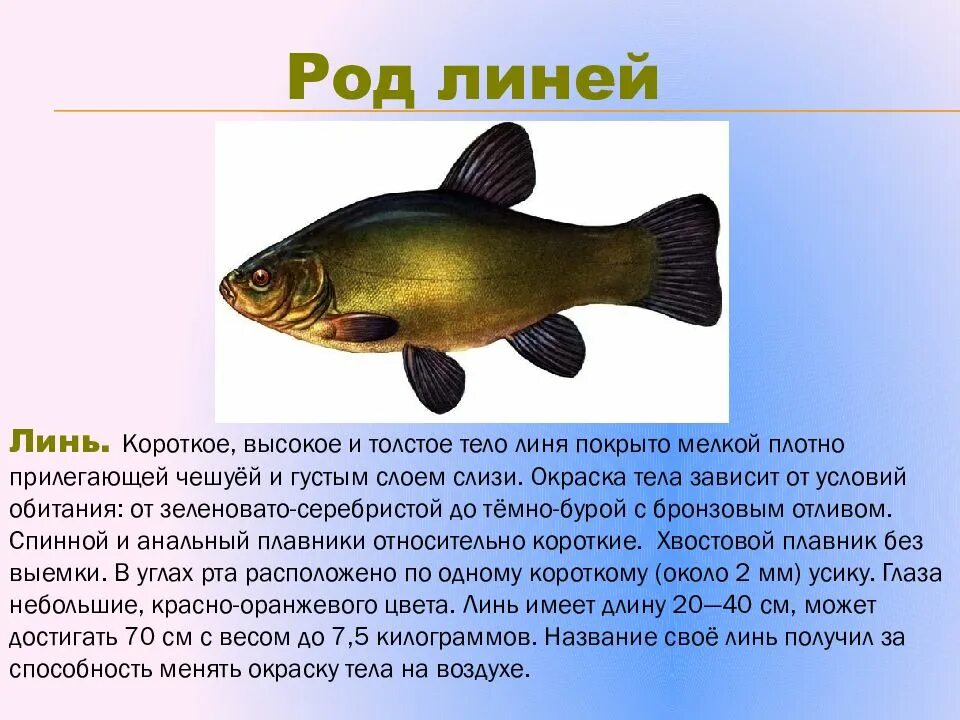 Род линей

Линь. Короткое, высокое и толстое тело линя покрыто мелкой плотно прилегающей чешуёй и густым слоем слизи. Окраска тела зависит от условий обитания: от зеленовато-серебристой до тёмно-бурой с бронзовым отливом. Спинной и анальный плавники относительно короткие. Хвостовой плавник без выемки. В углах рта расположено по одному короткому (около 2 мм) усику. Глаза небольшие, красно-оранжевого цвета. Линь имеет длину 20—40 см, может достигать 70 см с весом до 7,5 килограммов. Название своё линь получил за способность менять окраску тела на воздухе.